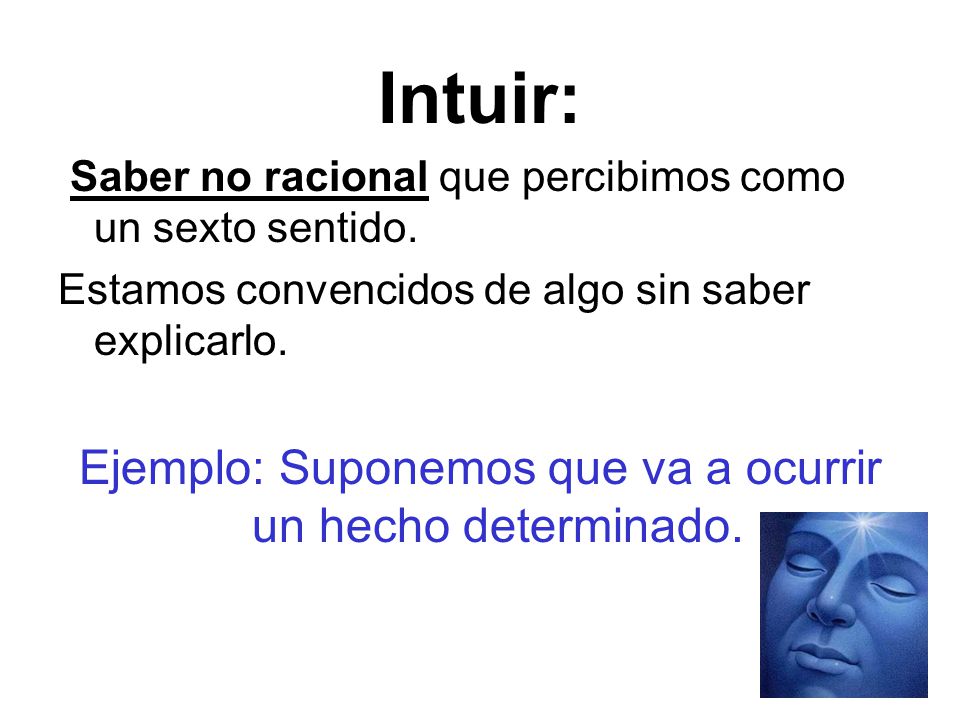 Intuir:

Saber no racional que percibimos como un sexto sentido.

Estamos convencidos de algo sin saber explicarlo.

Ejemplo: Suponemos que va a ocurrir un hecho determinado.